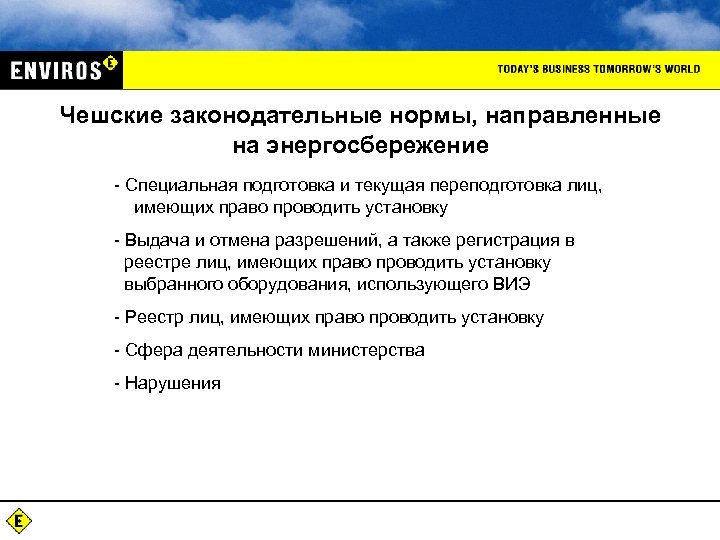 ENVIROS E

TODAY'S BUSINESS TOMORROW'S WORLD

Чешские законодательные нормы, направленные на энергосбережение

- Специальная подготовка и текущая переподготовка лиц, имеющих право проводить установку

- Выдача и отмена разрешений, а также регистрация в реестре лиц, имеющих право проводить установку выбранного оборудования, использующего ВИЭ

- Реестр лиц, имеющих право проводить установку

- Сфера деятельности министерства

- Нарушения

E